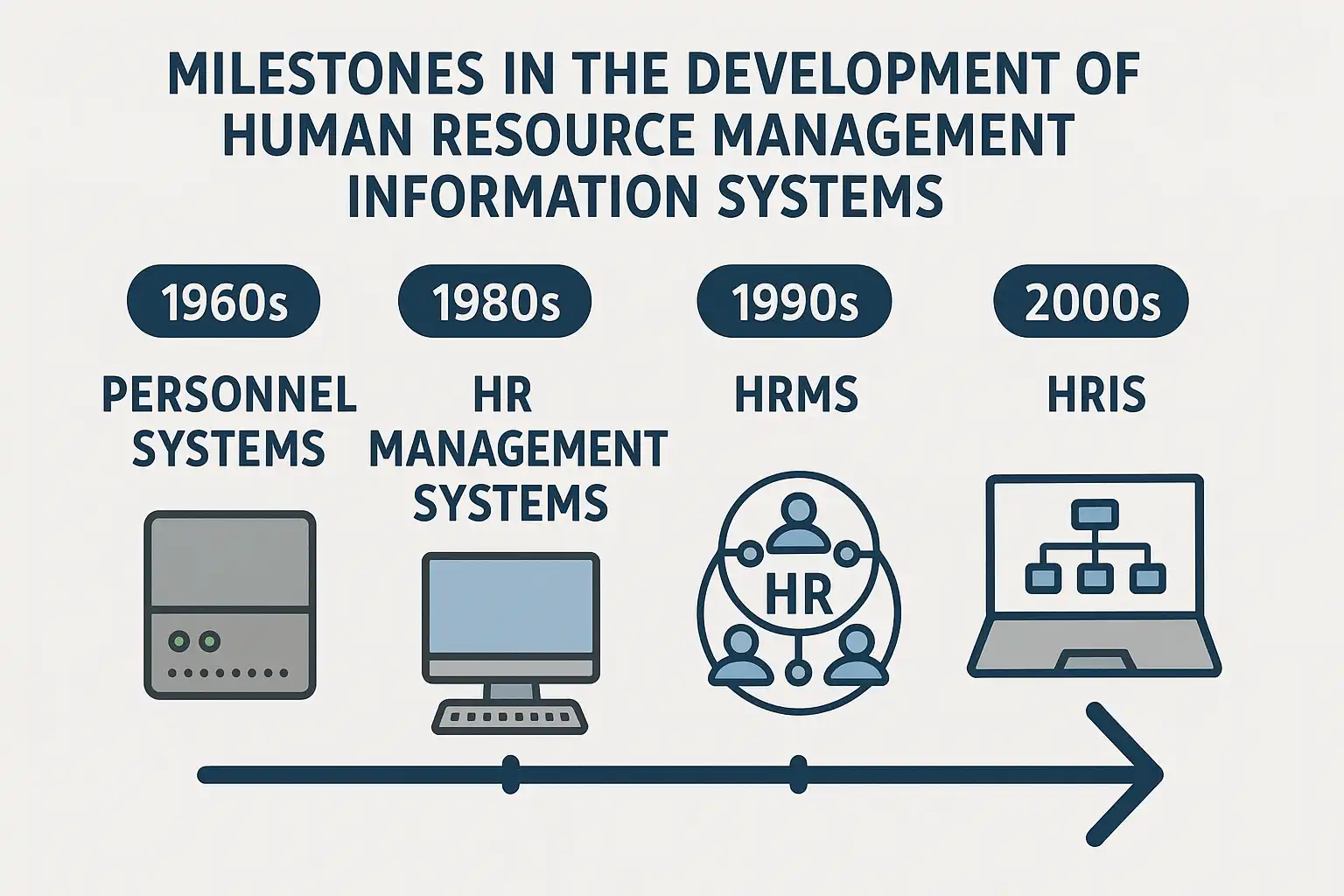 MILESTONES IN THE DEVELOPMENT OF HUMAN RESOURCE MANAGEMENT INFORMATION SYSTEMS

1960s

PERSONNEL SYSTEMS

1980s

HR MANAGEMENT SYSTEMS

1990s

HRMS

HR

2000s

HRIS